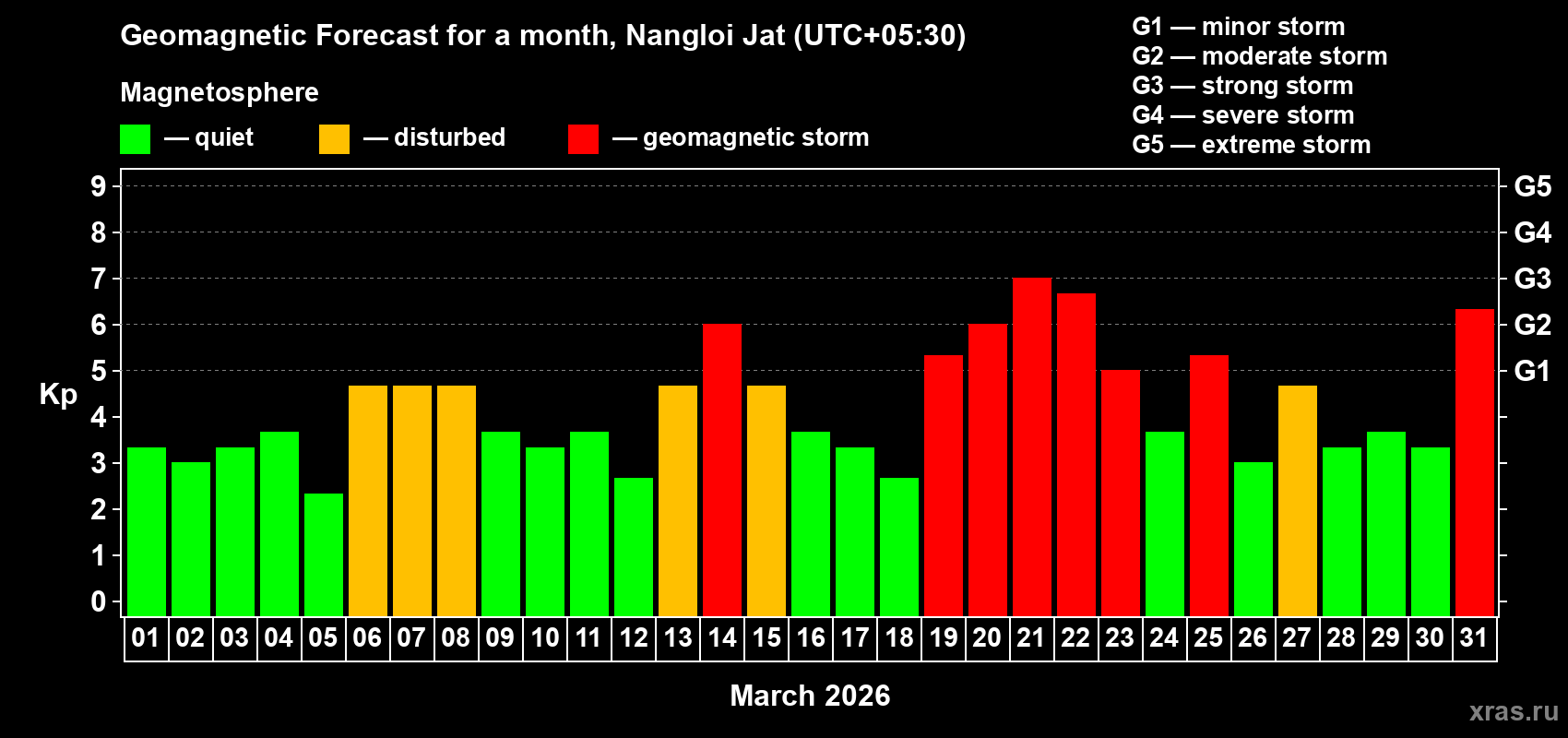 Geomagnetic Forecast for a month, Nangloi Jat (UTC+05:30)

Magnetosphere

— quiet — disturbed — geomagnetic storm

G1 — minor storm
G2 — moderate storm
G3 — strong storm
G4 — severe storm
G5 — extreme storm

Kp

9
8
7
6
5
4
3
2
1
0

G5
G4
G3
G2
G1

01 02 03 04 05 06 07 08 09 10 11 12 13 14 15 16 17 18 19 20 21 22 23 24 25 26 27 28 29 30 31

March 2026

xras.ru